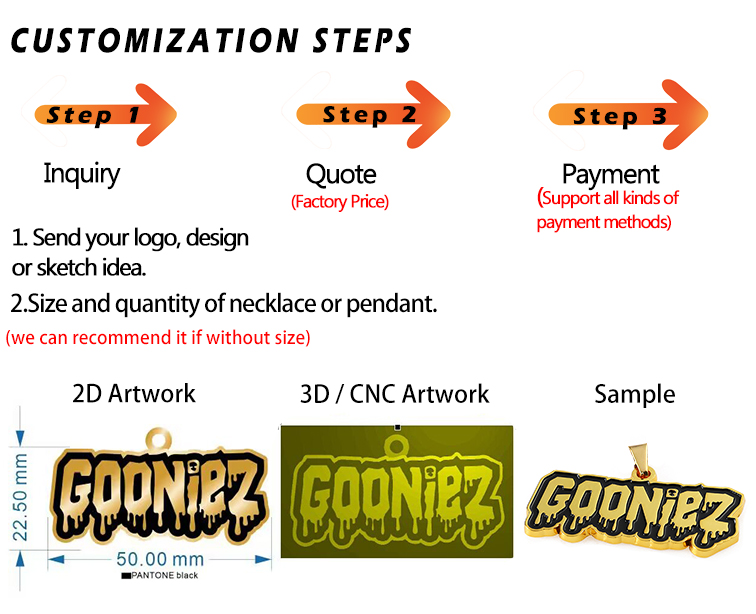 CUSTOMIZATION STEPS

Step 1
Inquiry

Step 2
Quote
(Factory Price)

Step 3
Payment
(Support all kinds of payment methods)

1. Send your logo, design or sketch idea.
2.Size and quantity of necklace or pendant.
(we can recommend it if without size)

2D Artwork
22.50 mm
GOONiEZ
50.00 mm
PANTONE black

3D / CNC Artwork
GOONiEZ

Sample
GOONiEZ